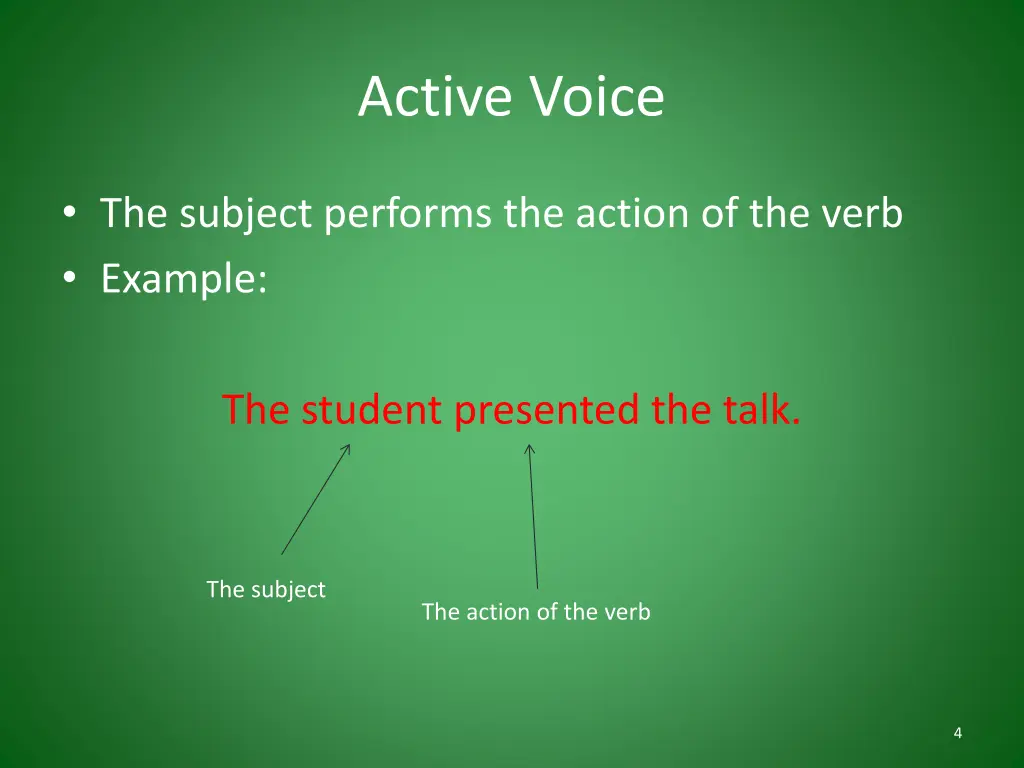 Active Voice

• The subject performs the action of the verb
• Example:

The student presented the talk.

The subject

The action of the verb

4